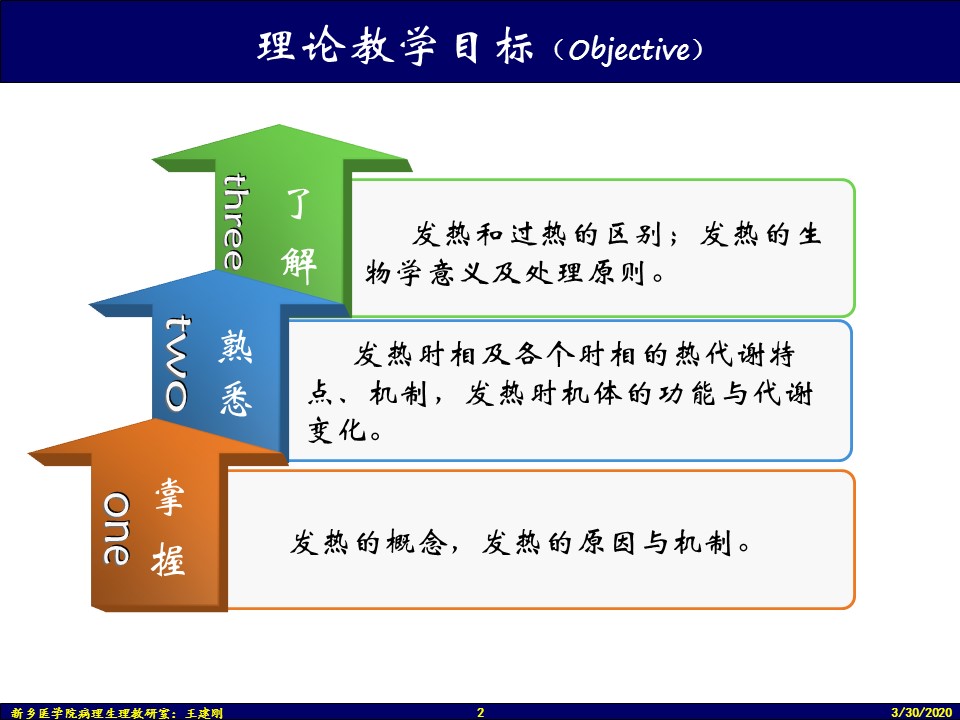 理论教学目标（Objective）

three
了解

发热和过热的区别；发热的生物学意义及处理原则。

two
熟悉

发热时相及各个时相的热代谢特点、机制，发热时机体的功能与代谢变化。

one
掌握

发热的概念，发热的原因与机制。

新乡医学院病理生理教研室：王建刚
2
3/30/2020